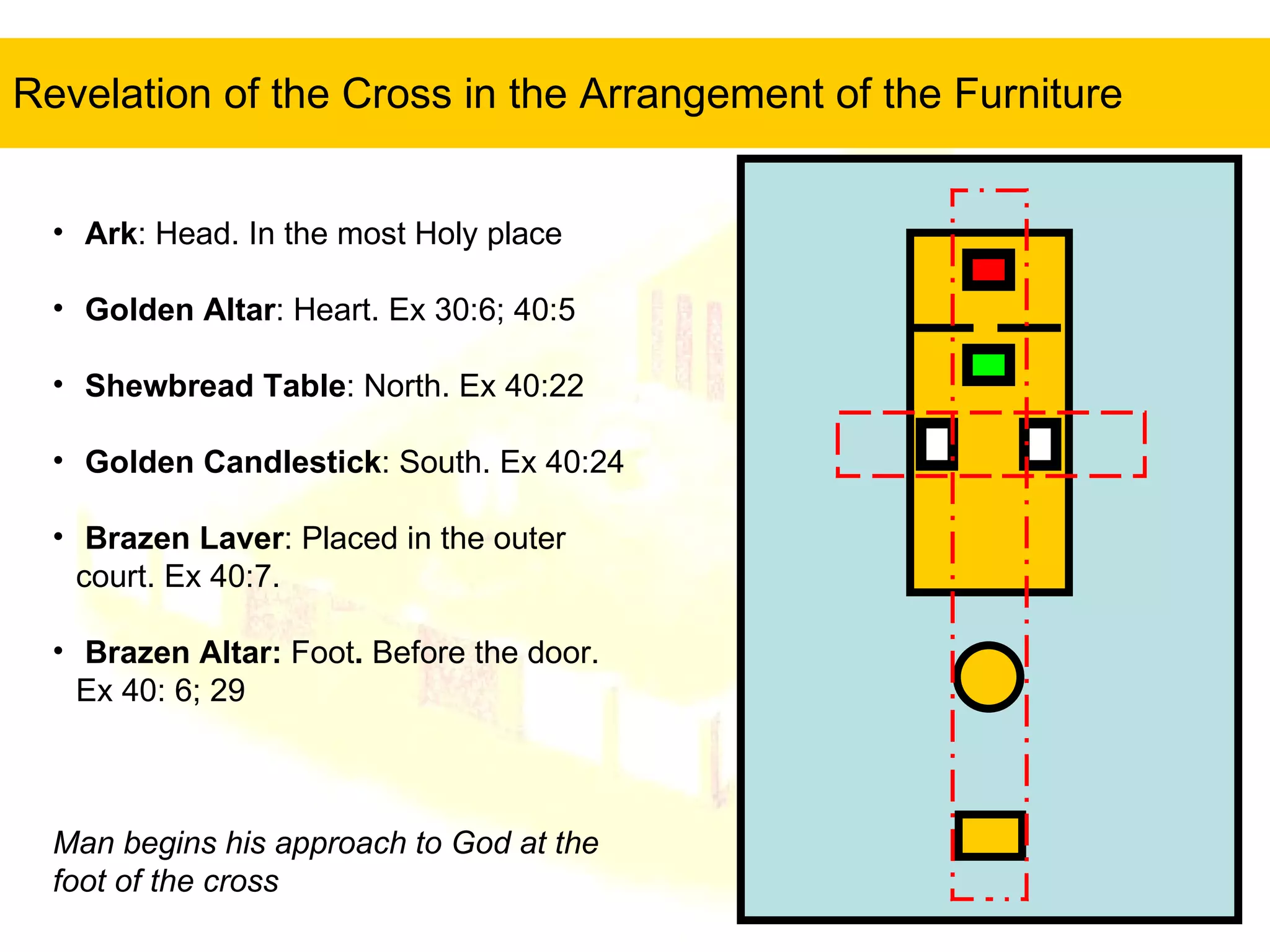 Revelation of the Cross in the Arrangement of the Furniture

• Ark: Head. In the most Holy place

• Golden Altar: Heart. Ex 30:6; 40:5

• Shewbread Table: North. Ex 40:22

• Golden Candlestick: South. Ex 40:24

• Brazen Laver: Placed in the outer court. Ex 40:7.

• Brazen Altar: Foot. Before the door. Ex 40: 6; 29

Man begins his approach to God at the foot of the cross